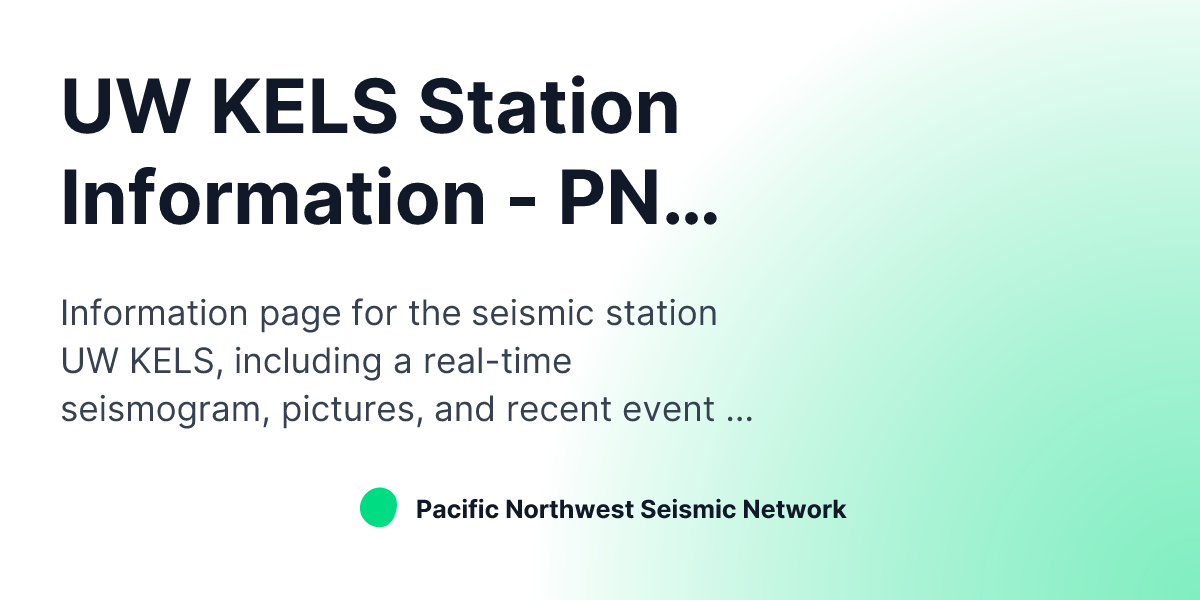 UW KELS Station Information - PN...

Information page for the seismic station UW KELS, including a real-time seismogram, pictures, and recent event ...

Pacific Northwest Seismic Network